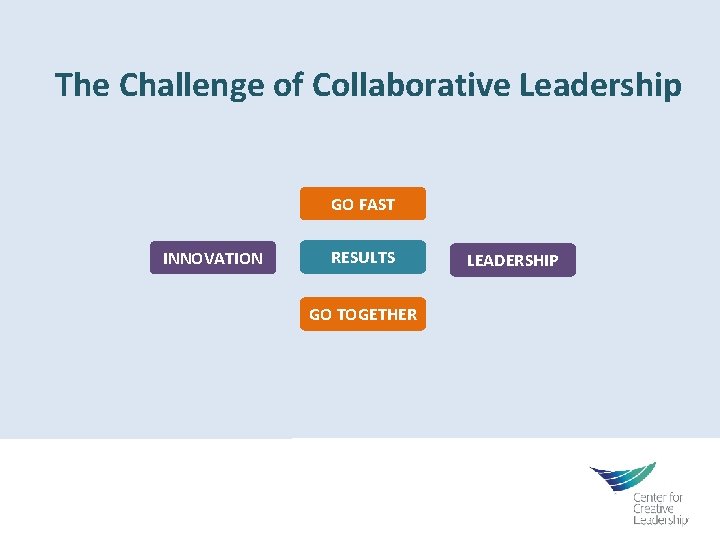 The Challenge of Collaborative Leadership

GO FAST

INNOVATION

RESULTS

LEADERSHIP

GO TOGETHER

Center for Creative Leadership